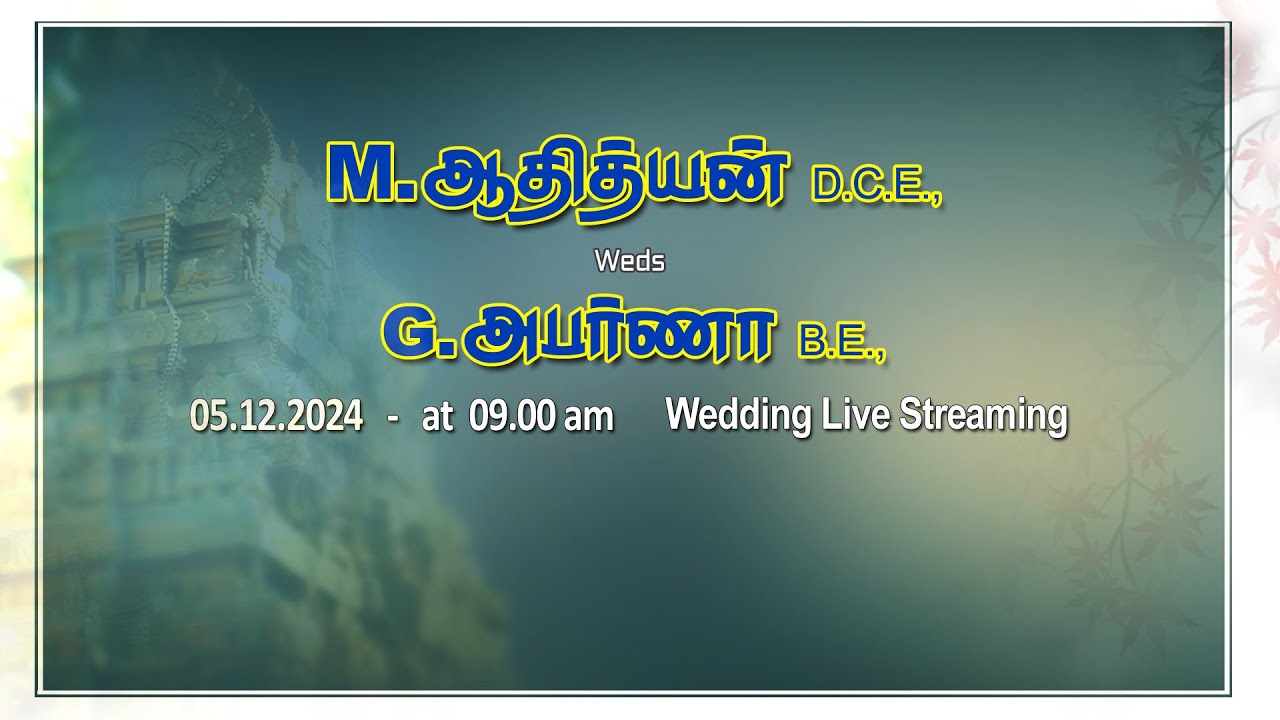 M.ஆதித்யன் D.C.E.,

Weds

G.அபர்ணா B.E.,

05.12.2024 - at 09.00 am Wedding Live Streaming